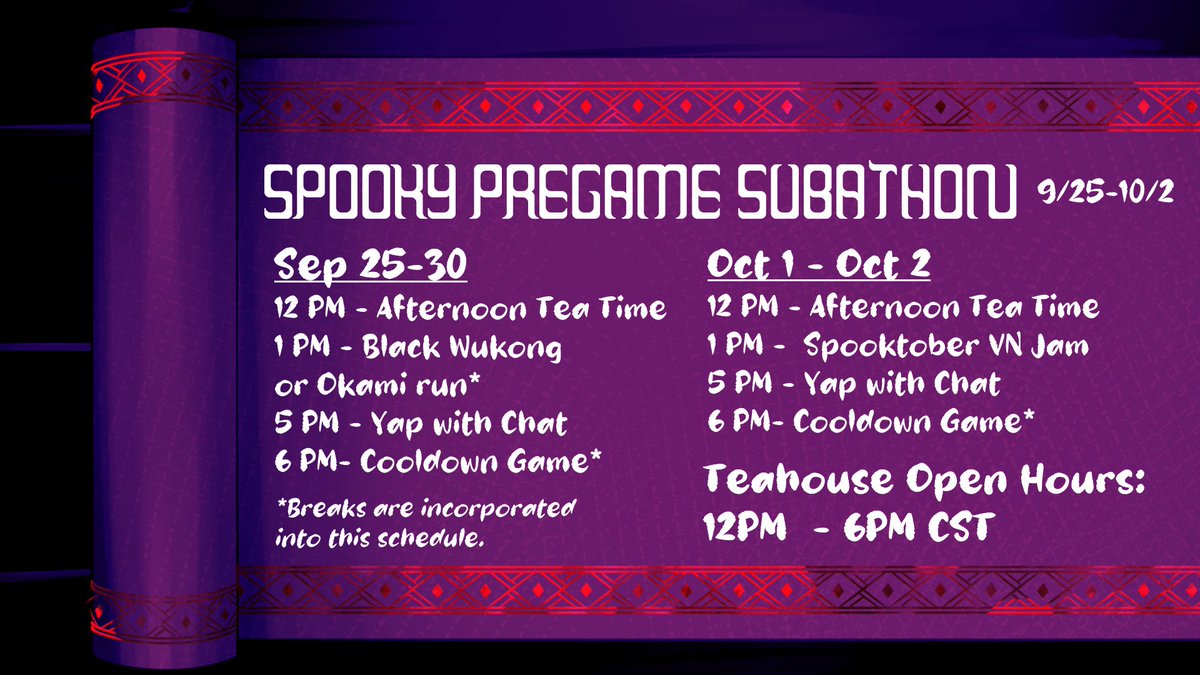 SPOOKY PREGAME SUBATHON 9/25-10/2

Sep 25-30
12 PM - Afternoon Tea Time
1 PM - Black Wukong or Okami run*
5 PM - Yap with Chat
6 PM- Cooldown Game*

*Breaks are incorporated into this schedule.

Oct 1 - Oct 2
12 PM - Afternoon Tea Time
1 PM - Spooktober VN Jam
5 PM - Yap with Chat
6 PM- Cooldown Game*

Teahouse Open Hours:
12PM - 6PM CST